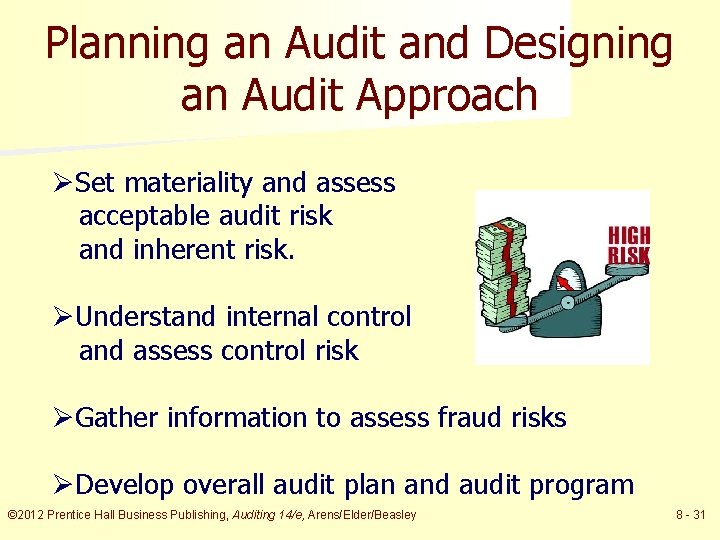 Planning an Audit and Designing an Audit Approach

➢Set materiality and assess acceptable audit risk and inherent risk.

HIGH RISK

➢Understand internal control and assess control risk

➢Gather information to assess fraud risks

➢Develop overall audit plan and audit program

©2012 Prentice Hall Business Publishing, Auditing 14/e, Arens/Elder/Beasley

8 - 31